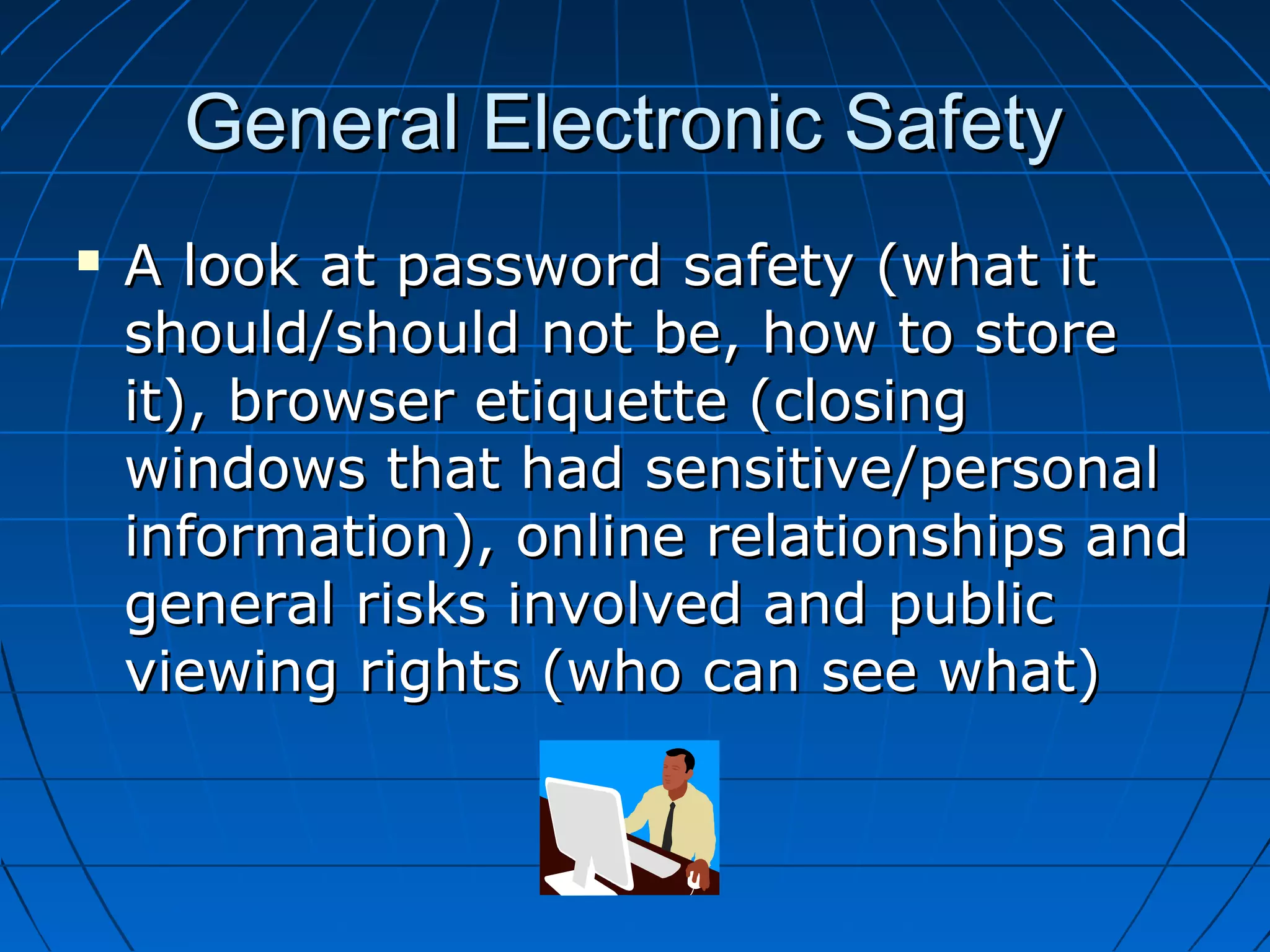 General Electronic Safety

▪ A look at password safety (what it should/should not be, how to store it), browser etiquette (closing windows that had sensitive/personal information), online relationships and general risks involved and public viewing rights (who can see what)